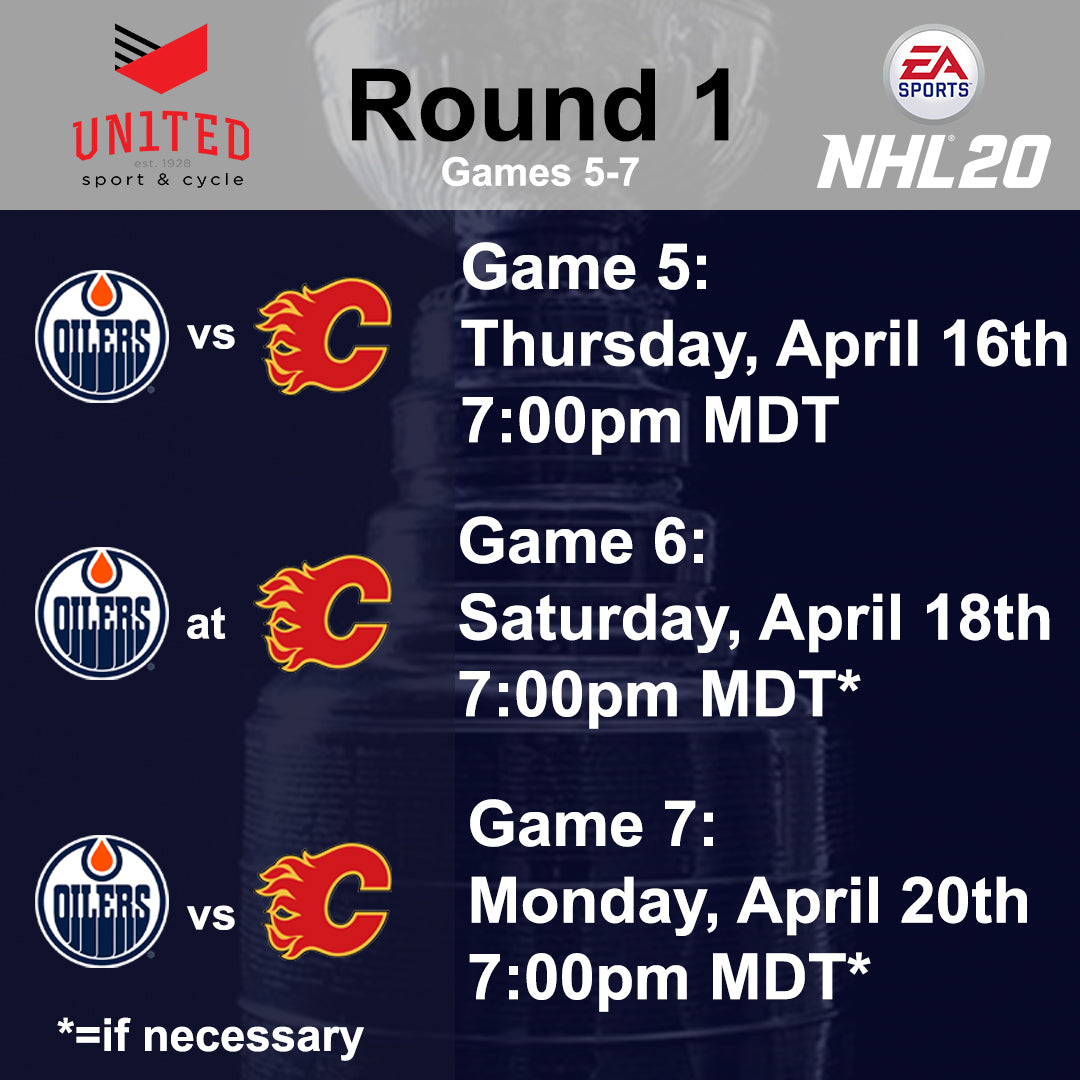 UNITED
est. 1928
sport & cycle

Round 1
Games 5-7

EA SPORTS
NHL 20

OILERS vs C
Game 5:
Thursday, April 16th
7:00pm MDT

OILERS at C
Game 6:
Saturday, April 18th
7:00pm MDT*

OILERS vs C
Game 7:
Monday, April 20th
7:00pm MDT*

*=if necessary